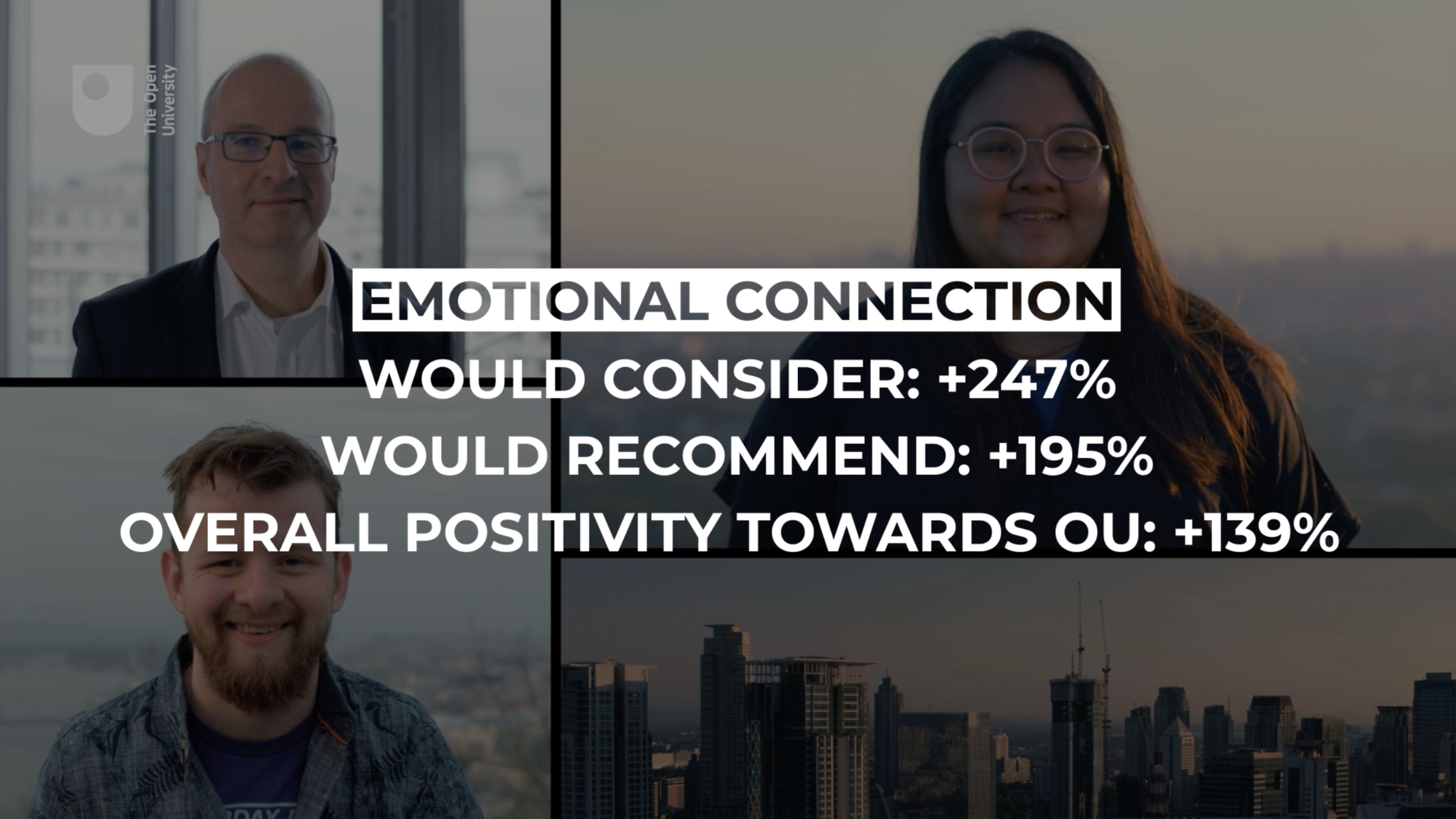 The Open University

EMOTIONAL CONNECTION

WOULD CONSIDER: +247%

WOULD RECOMMEND: +195%

OVERALL POSITIVITY TOWARDS OU: +139%